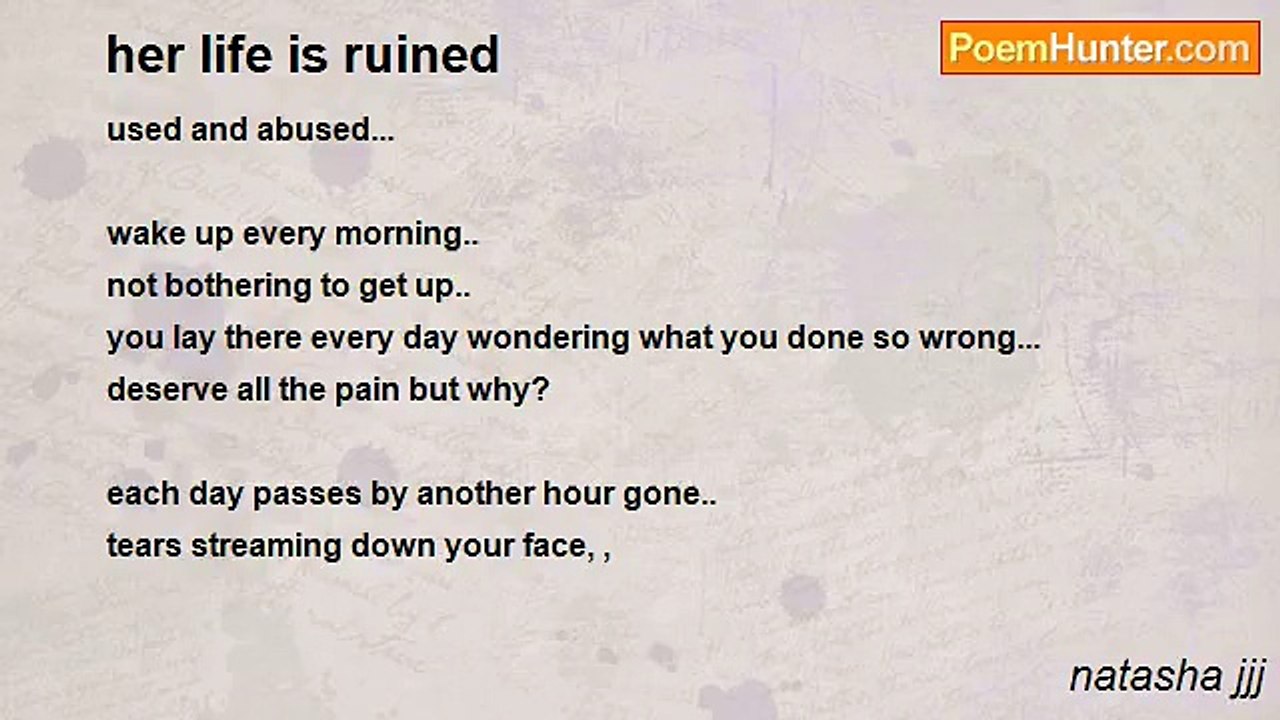 her life is ruined

PoemHunter.com

used and abused...

wake up every morning..
not bothering to get up..
you lay there every day wondering what you done so wrong...
deserve all the pain but why?

each day passes by another hour gone..
tears streaming down your face, ,

natasha jjj